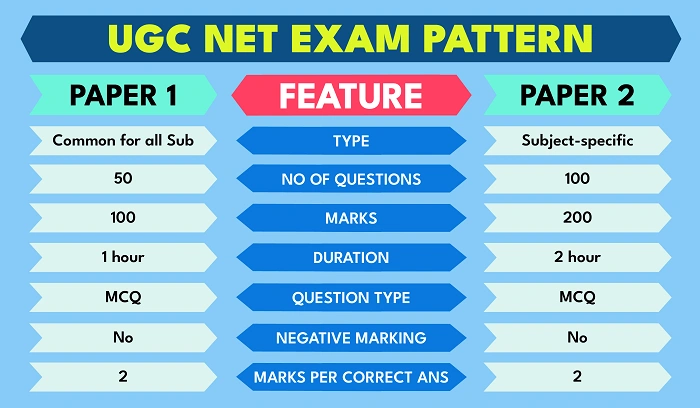 UGC NET EXAM PATTERN

| PAPER 1 | FEATURE | PAPER 2 |
|---|---|---|
| Common for all Sub | TYPE | Subject-specific |
| 50 | NO OF QUESTIONS | 100 |
| 100 | MARKS | 200 |
| 1 hour | DURATION | 2 hour |
| MCQ | QUESTION TYPE | MCQ |
| No | NEGATIVE MARKING | No |
| 2 | MARKS PER CORRECT ANS | 2 |